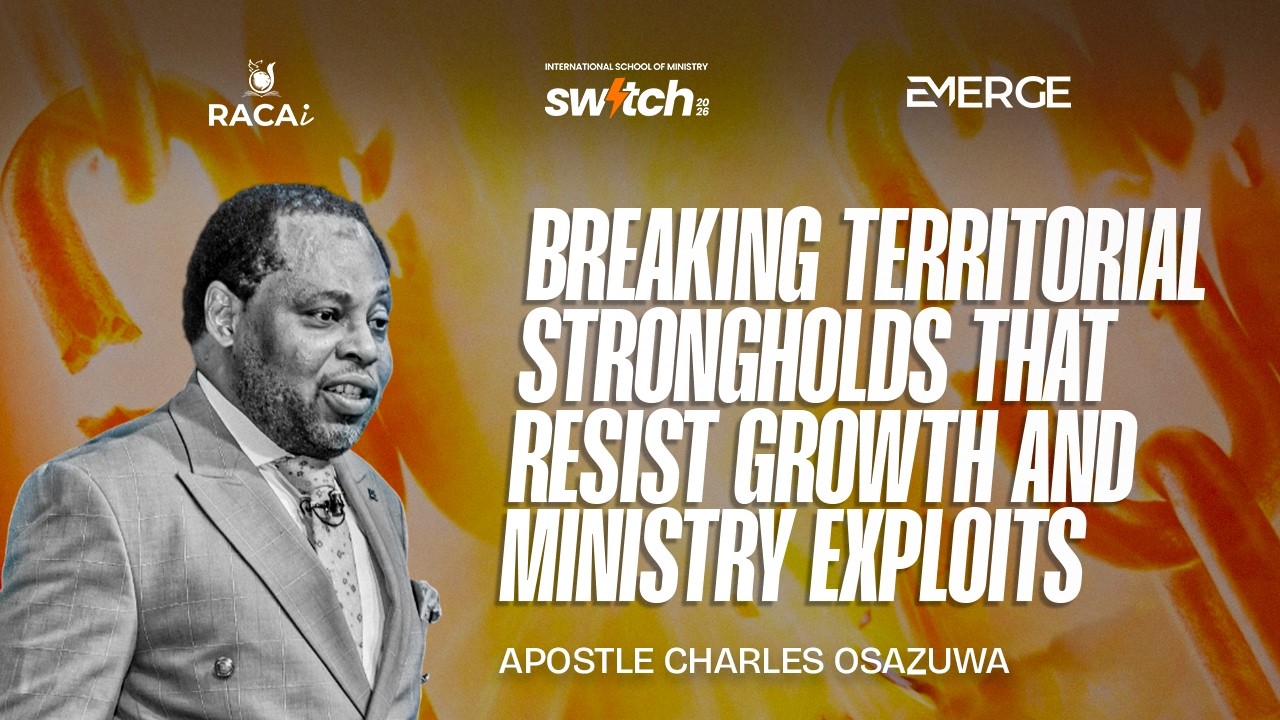 RACAi

INTERNATIONAL SCHOOL OF MINISTRY
switch 2026

EMERGE

BREAKING TERRITORIAL STRONGHOLDS THAT RESIST GROWTH AND MINISTRY EXPLOITS

APOSTLE CHARLES OSAZUWA